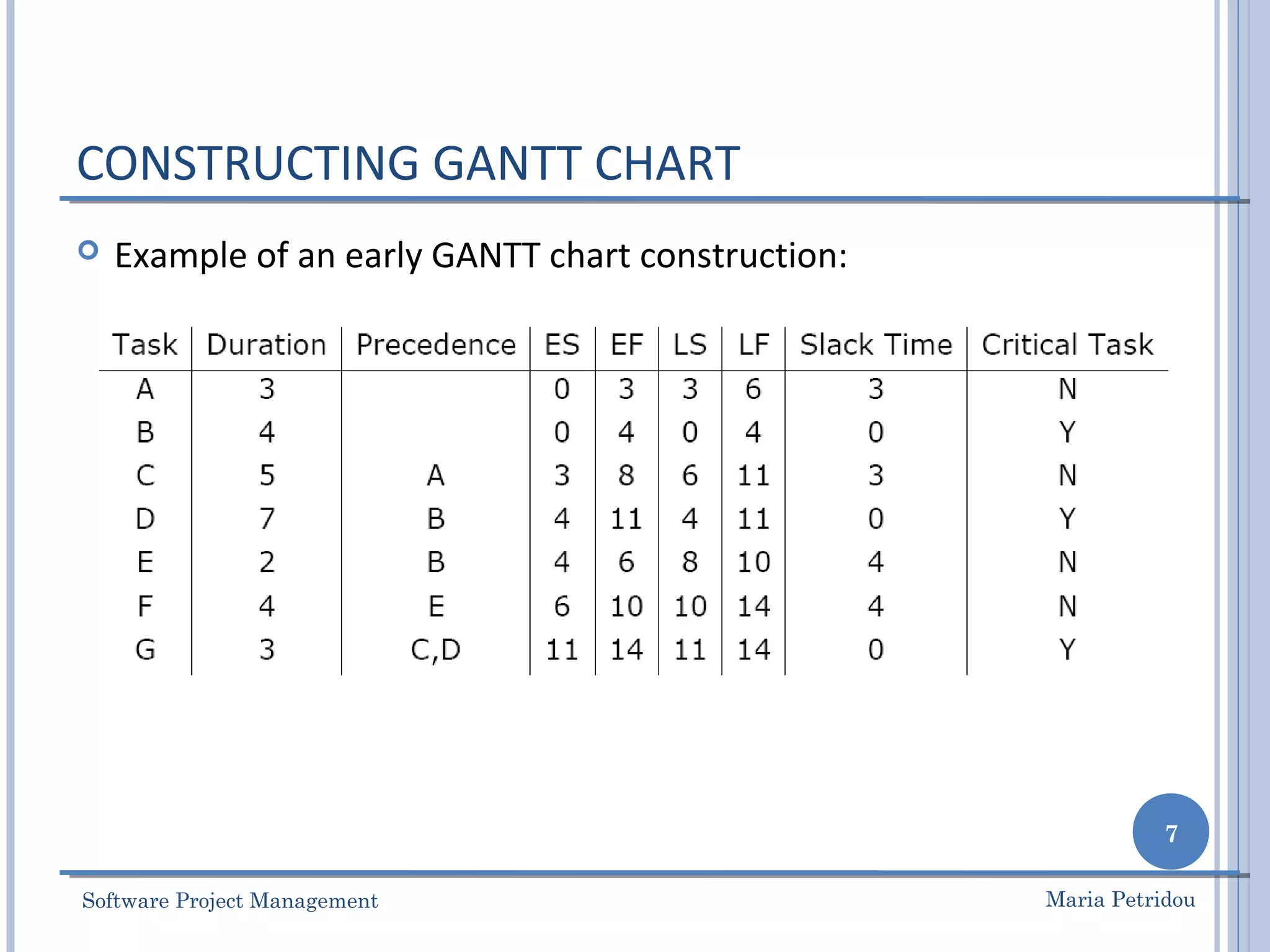 CONSTRUCTING GANTT CHART

Example of an early GANTT chart construction:

| Task | Duration | Precedence | ES | EF | LS | LF | Slack Time | Critical Task |
|---|---|---|---|---|---|---|---|---|
| A | 3 | | 0 | 3 | 3 | 6 | 3 | N |
| B | 4 | | 0 | 4 | 0 | 4 | 0 | Y |
| C | 5 | A | 3 | 8 | 6 | 11 | 3 | N |
| D | 7 | B | 4 | 11 | 4 | 11 | 0 | Y |
| E | 2 | B | 4 | 6 | 8 | 10 | 4 | N |
| F | 4 | E | 6 | 10 | 10 | 14 | 4 | N |
| G | 3 | C,D | 11 | 14 | 11 | 14 | 0 | Y |

7

Software Project Management

Maria Petridou